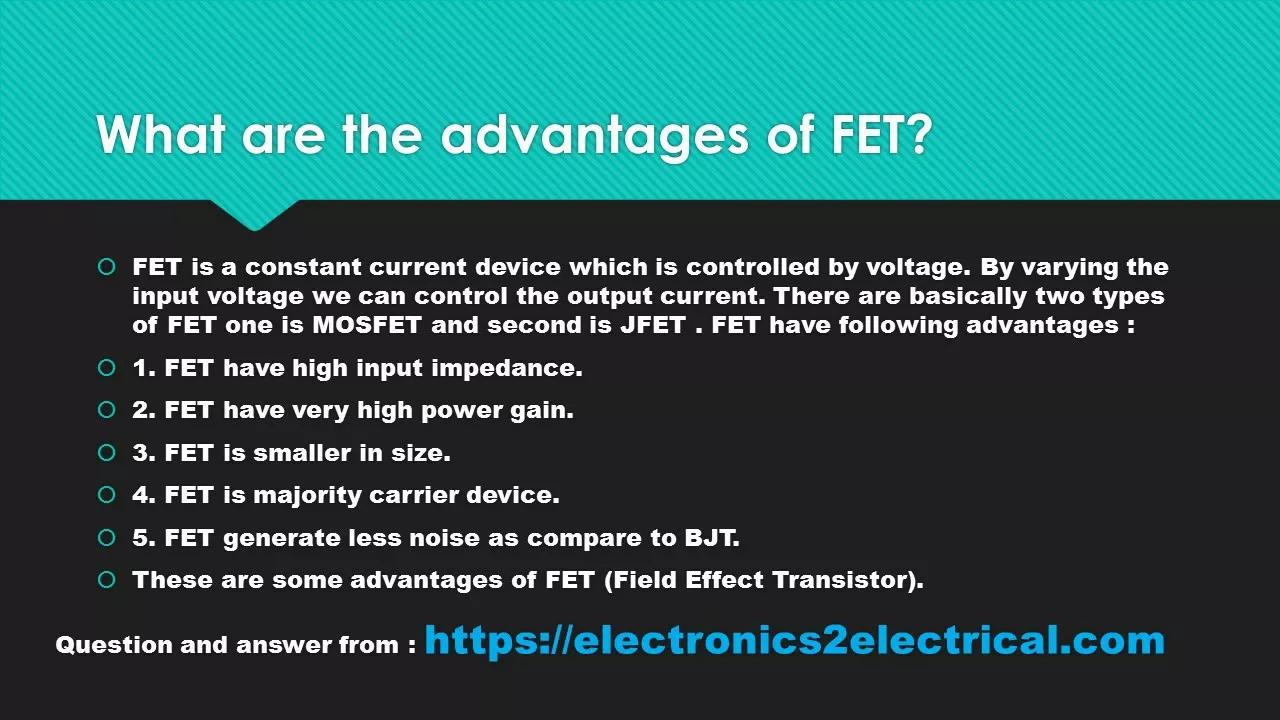 What are the advantages of FET?

FET is a constant current device which is controlled by voltage. By varying the input voltage we can control the output current. There are basically two types of FET one is MOSFET and second is JFET . FET have following advantages :

1. FET have high input impedance.

2. FET have very high power gain.

3. FET is smaller in size.

4. FET is majority carrier device.

5. FET generate less noise as compare to BJT.

These are some advantages of FET (Field Effect Transistor).

Question and answer from : https://electronics2electrical.com